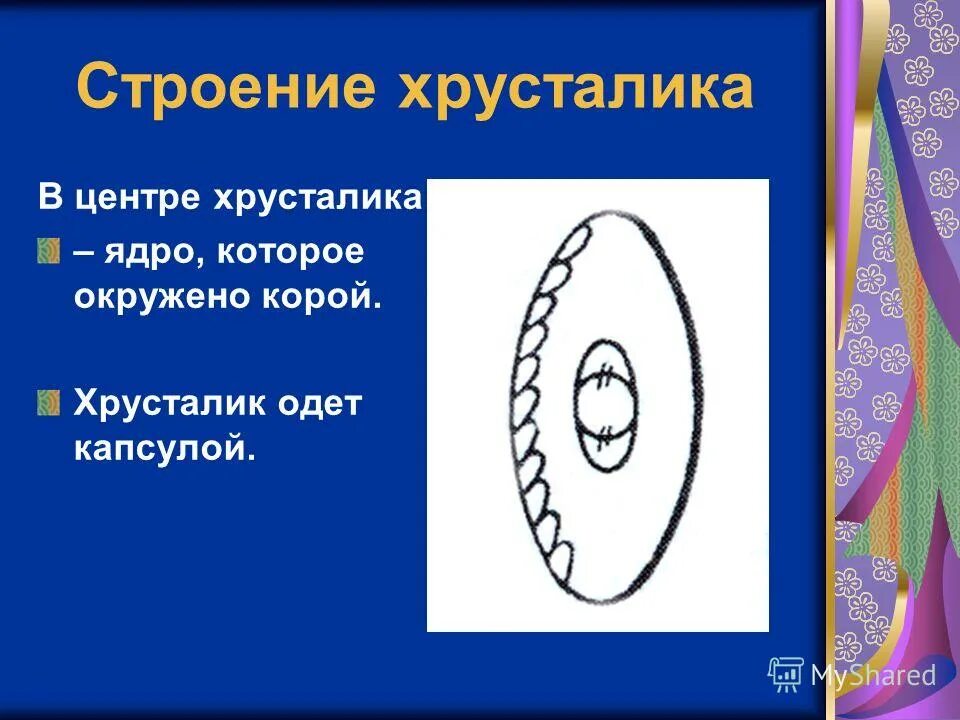 Строение хрусталика

В центре хрусталика

– ядро, которое окружено корой.

Хрусталик одет капсулой.

MyShared